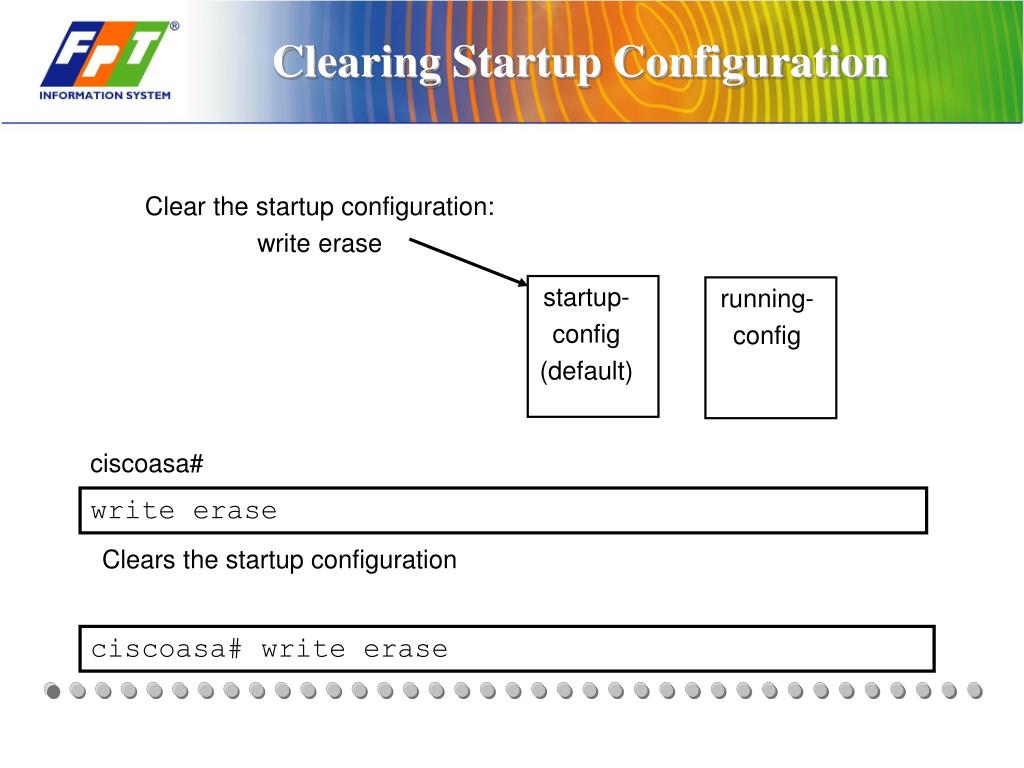 FPT®
INFORMATION SYSTEM

Clearing Startup Configuration

Clear the startup configuration:
write erase

startup-config (default)

running-config

ciscoasa#

write erase

Clears the startup configuration

ciscoasa# write erase